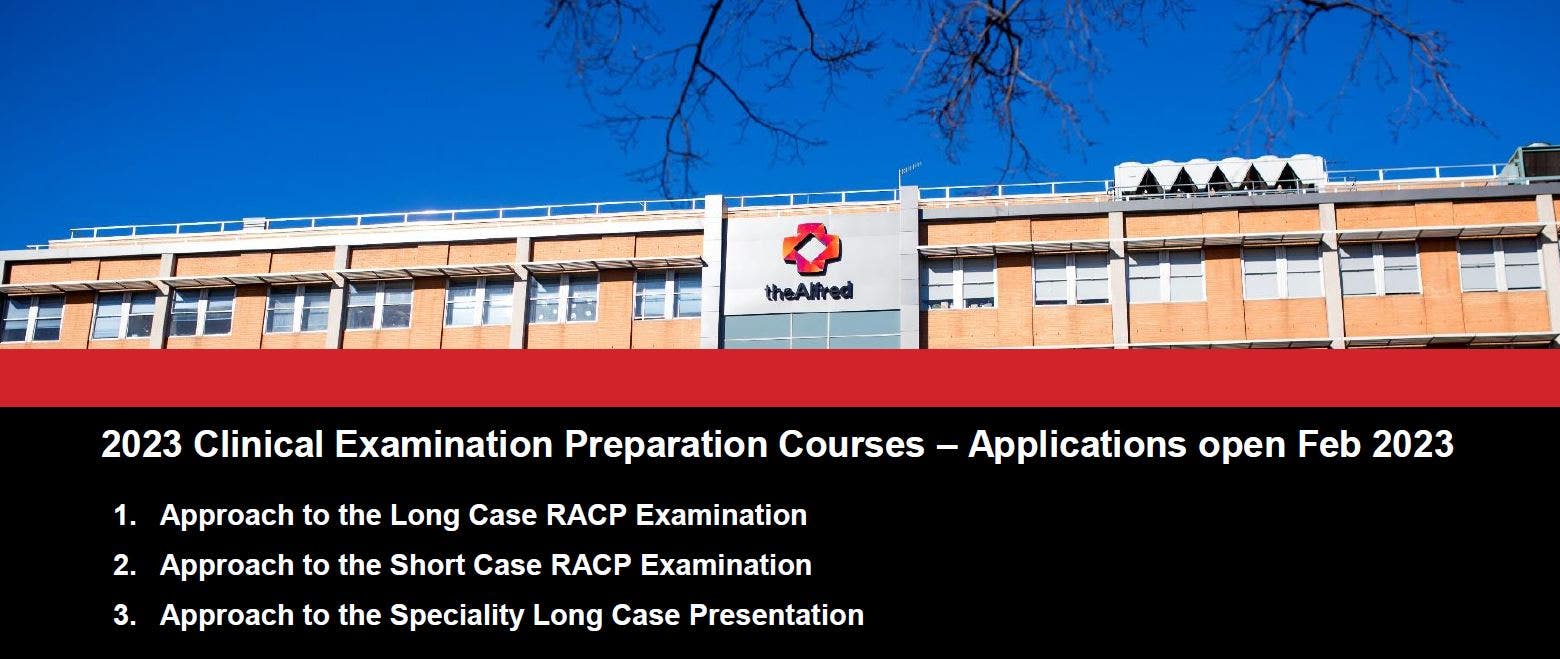 theAlfred

2023 Clinical Examination Preparation Courses – Applications open Feb 2023

1. Approach to the Long Case RACP Examination
2. Approach to the Short Case RACP Examination
3. Approach to the Speciality Long Case Presentation